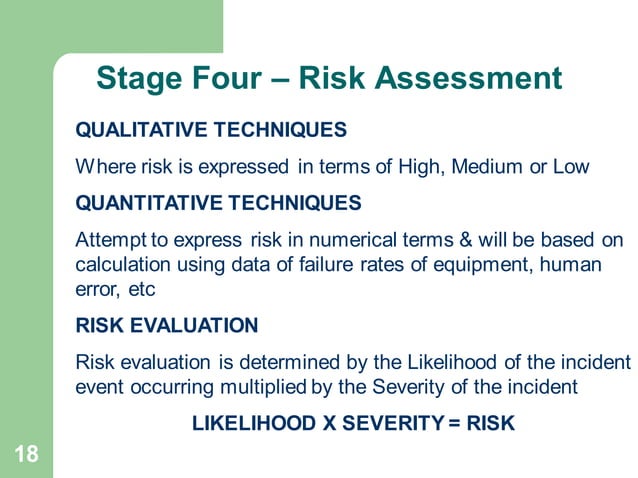 Stage Four – Risk Assessment

QUALITATIVE TECHNIQUES

Where risk is expressed in terms of High, Medium or Low

QUANTITATIVE TECHNIQUES

Attempt to express risk in numerical terms & will be based on calculation using data of failure rates of equipment, human error, etc

RISK EVALUATION

Risk evaluation is determined by the Likelihood of the incident event occurring multiplied by the Severity of the incident

LIKELIHOOD X SEVERITY = RISK

18